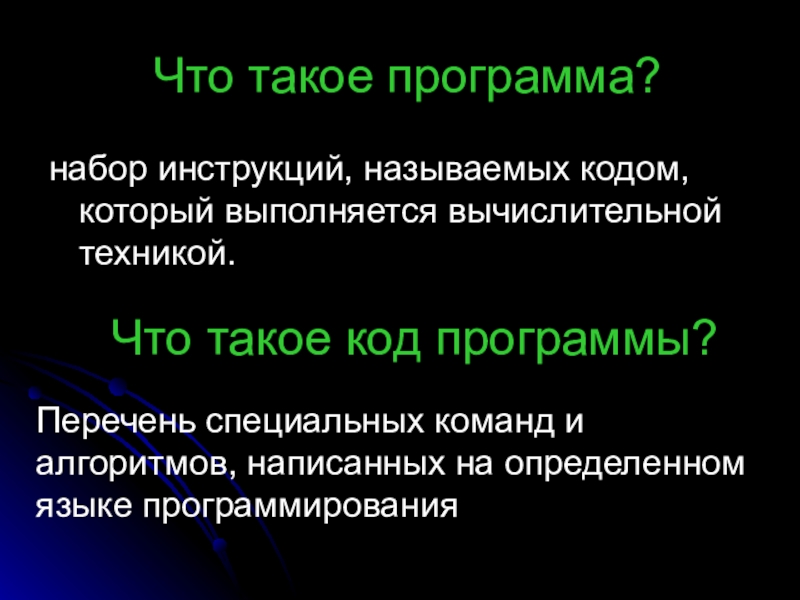 Что такое программа?

набор инструкций, называемых кодом, который выполняется вычислительной техникой.

Что такое код программы?

Перечень специальных команд и алгоритмов, написанных на определенном языке программирования